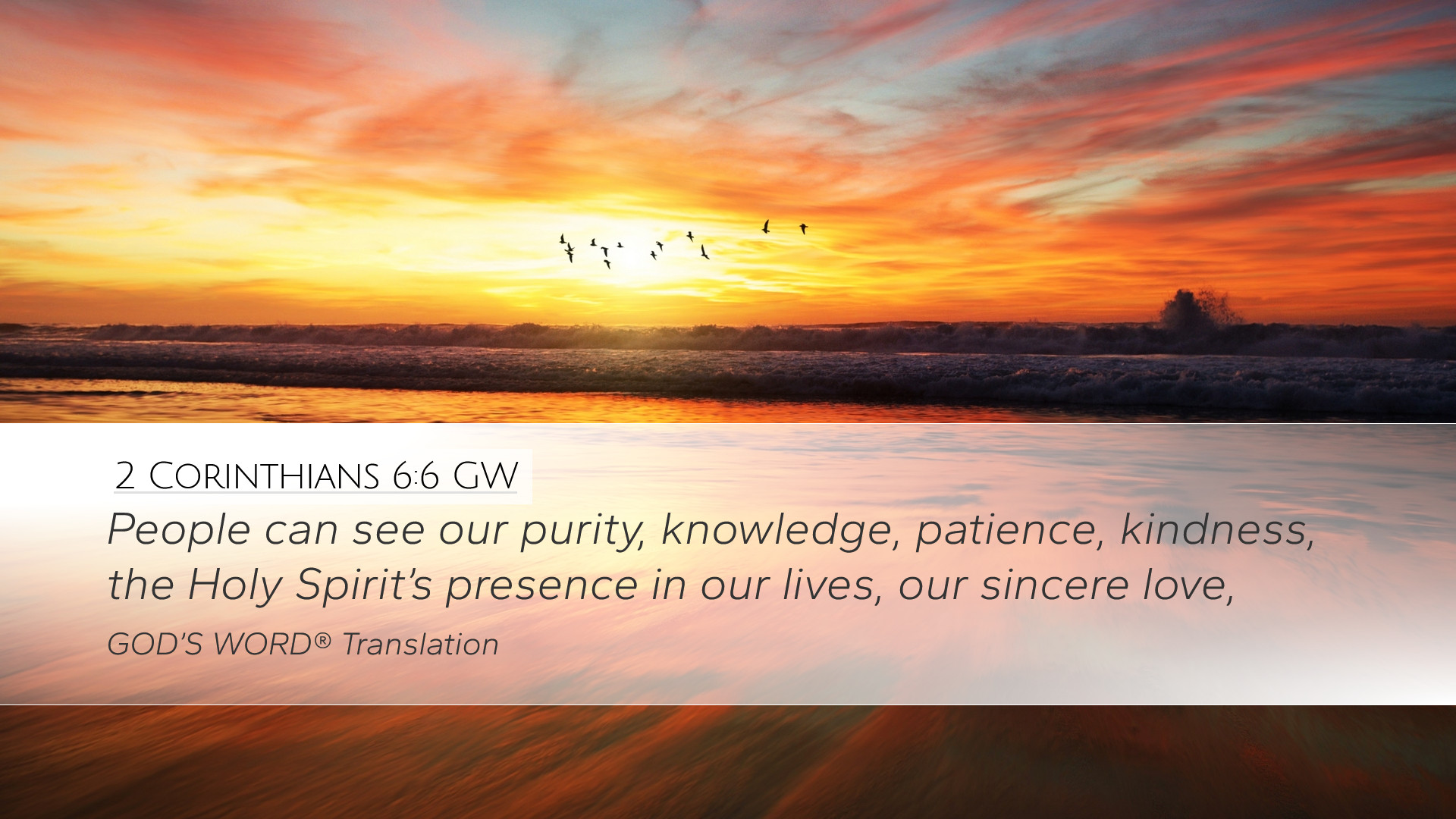 2 Corinthians 6:6 GW

People can see our purity, knowledge, patience, kindness, the Holy Spirit's presence in our lives, our sincere love,

GOD'S WORD® Translation